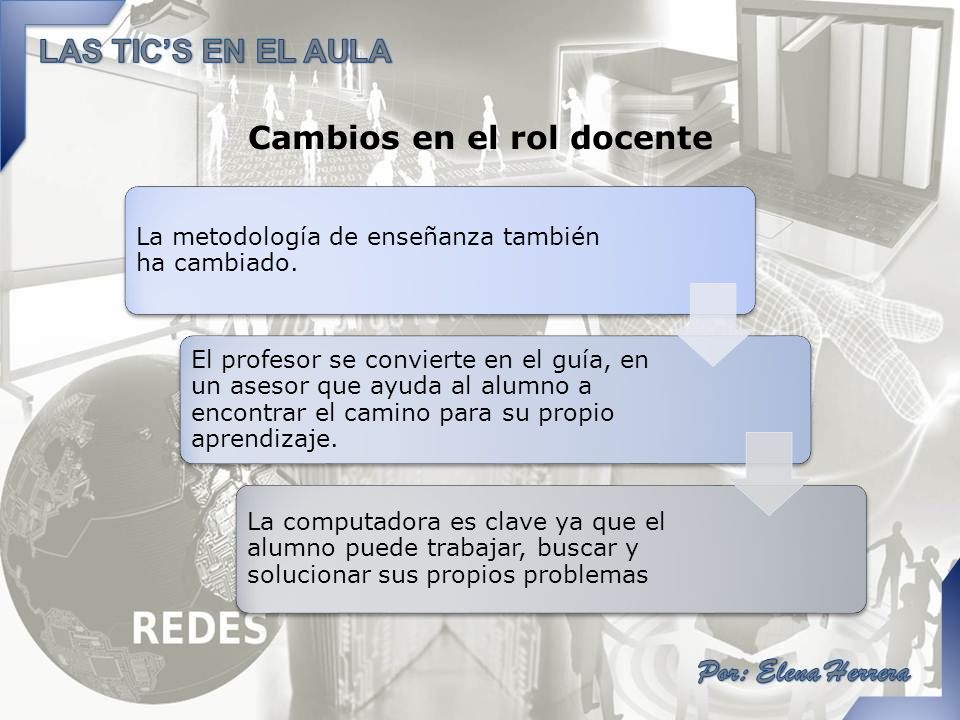 LAS TIC'S EN EL AULA

Cambios en el rol docente

La metodología de enseñanza también ha cambiado.

El profesor se convierte en el guía, en un asesor que ayuda al alumno a encontrar el camino para su propio aprendizaje.

La computadora es clave ya que el alumno puede trabajar, buscar y solucionar sus propios problemas

REDES

Por: Elena Herrera